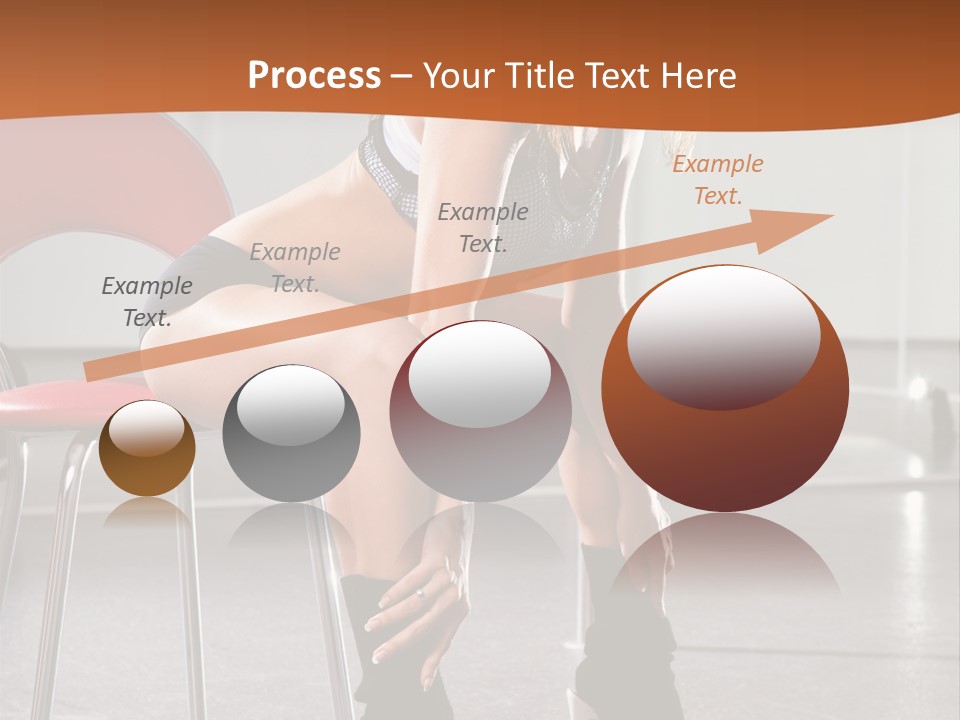 Process – Your Title Text Here

Example Text.

Example Text.

Example Text.

Example Text.